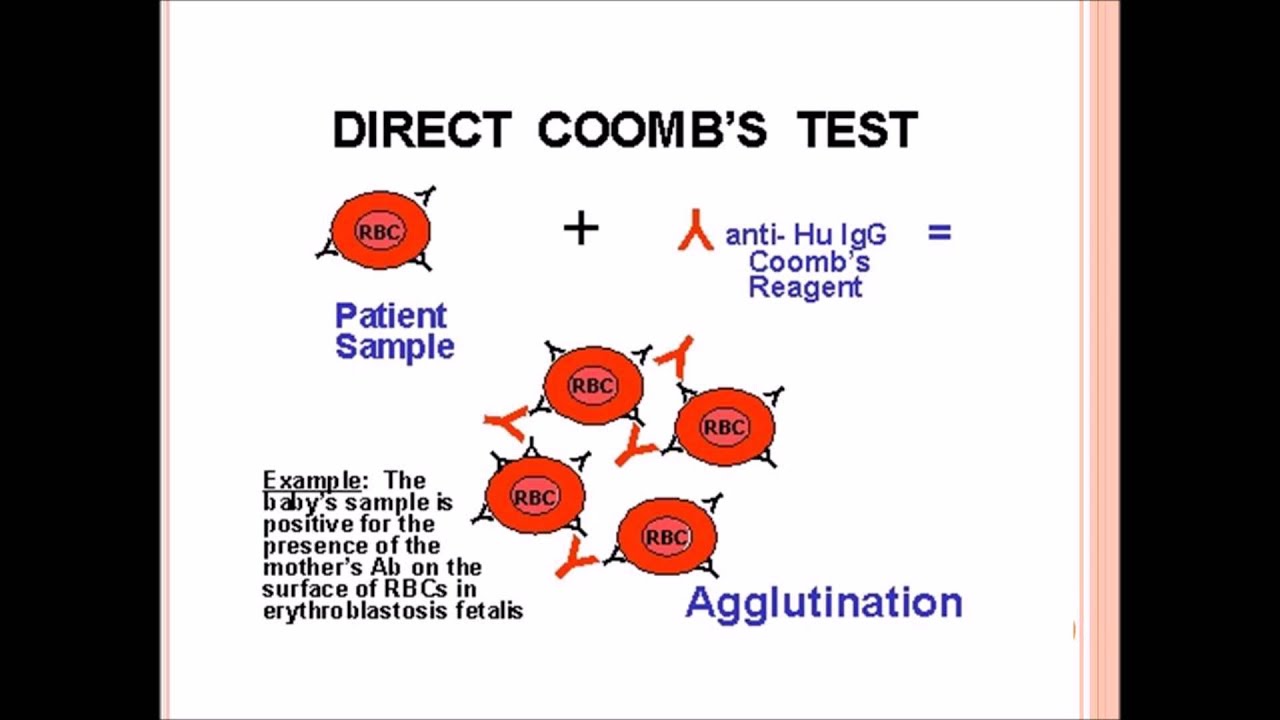 DIRECT COOMB'S TEST

RBC

+

anti- Hu IgG Coomb's Reagent

=

Patient Sample

RBC

RBC

RBC

RBC

Example: The baby's sample is positive for the presence of the mother's Ab on the surface of RBCs in erythroblastosis fetalis

Agglutination